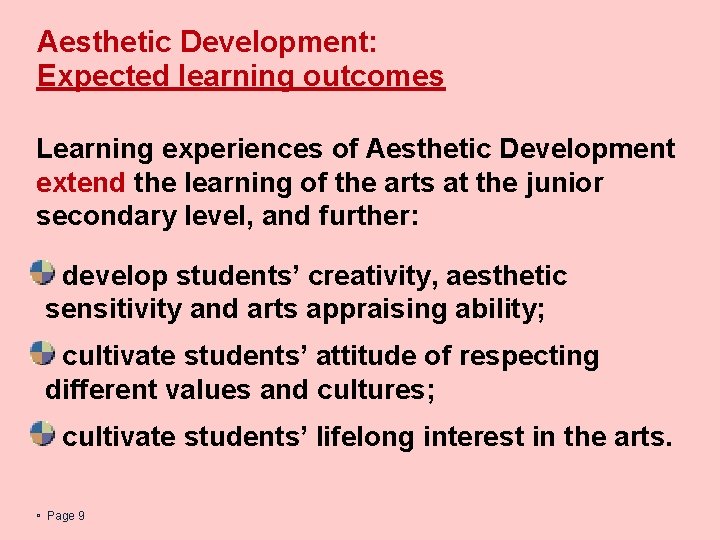 Aesthetic Development:
Expected learning outcomes

Learning experiences of Aesthetic Development extend the learning of the arts at the junior secondary level, and further:

develop students’ creativity, aesthetic sensitivity and arts appraising ability;

cultivate students’ attitude of respecting different values and cultures;

cultivate students’ lifelong interest in the arts.

• Page 9